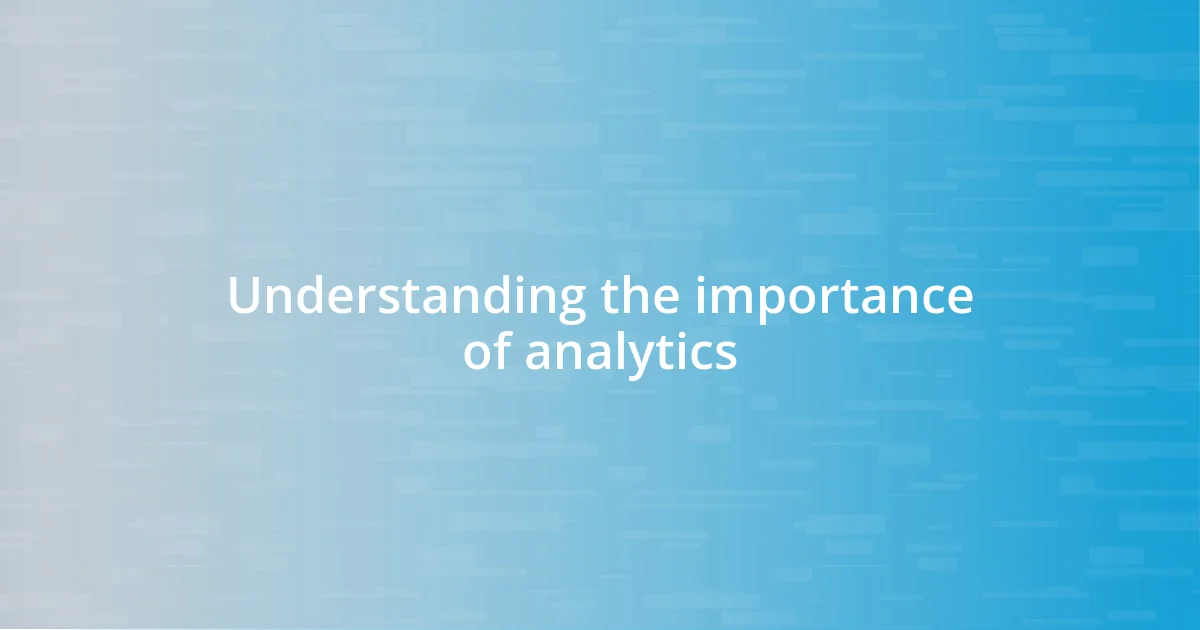 Understanding the importance of analytics